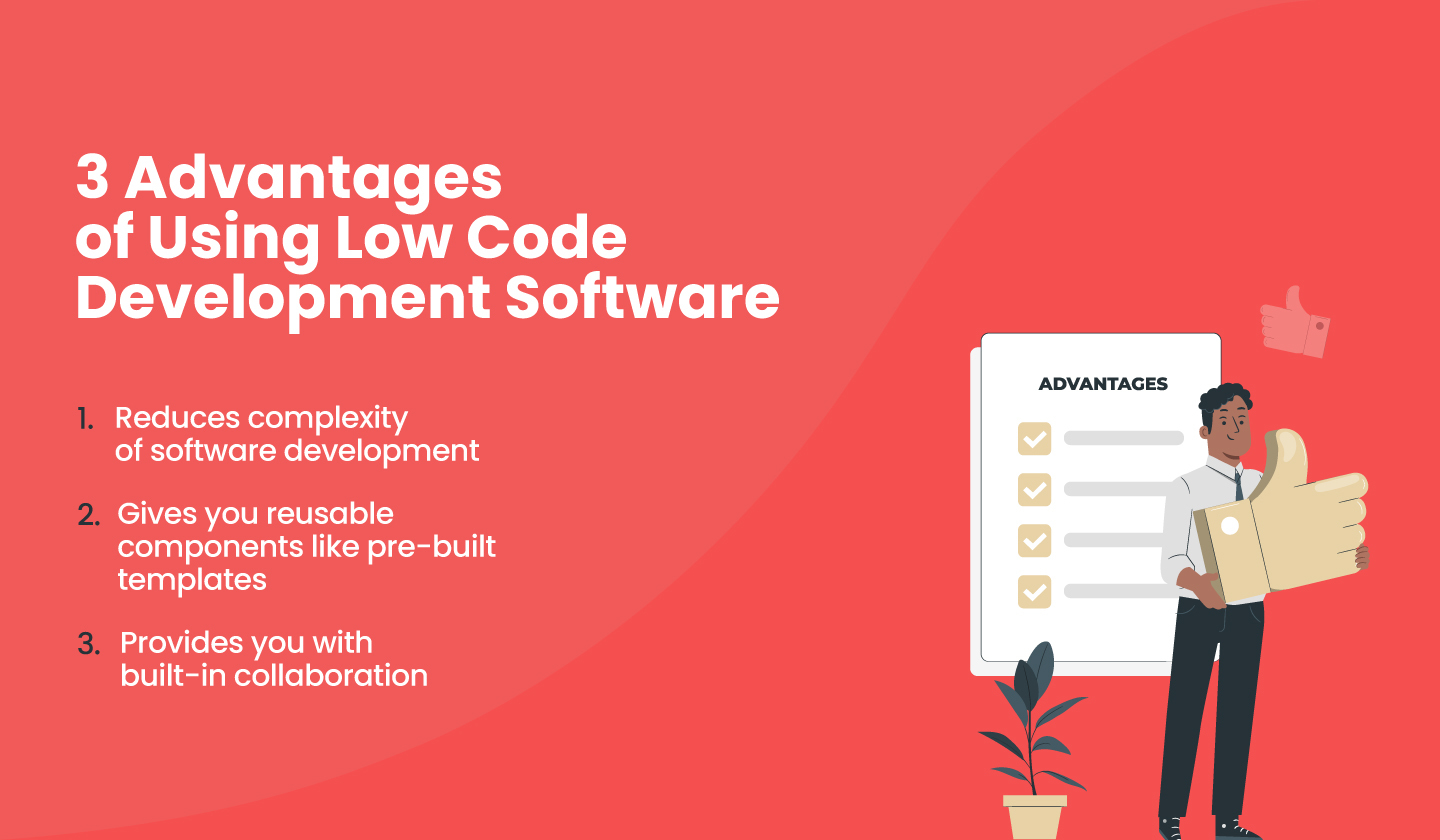 3 Advantages of Using Low Code Development Software

1. Reduces complexity of software development

2. Gives you reusable components like pre-built templates

3. Provides you with built-in collaboration

ADVANTAGES